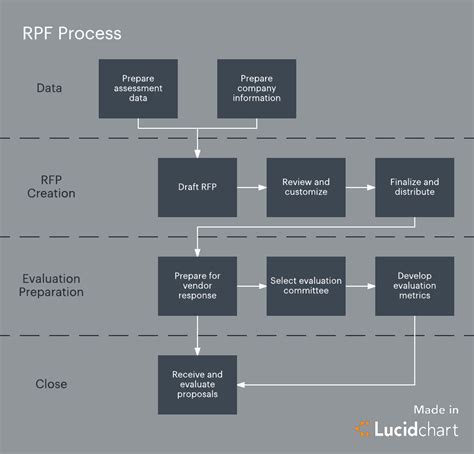 RPF Process

Data

Prepare assessment data

Prepare company information

RFP Creation

Draft RFP

Review and customize

Finalize and distribute

Evaluation Preparation

Prepare for vendor response

Select evaluation committee

Develop evaluation metrics

Close

Receive and evaluate proposals

Made in Lucidchart